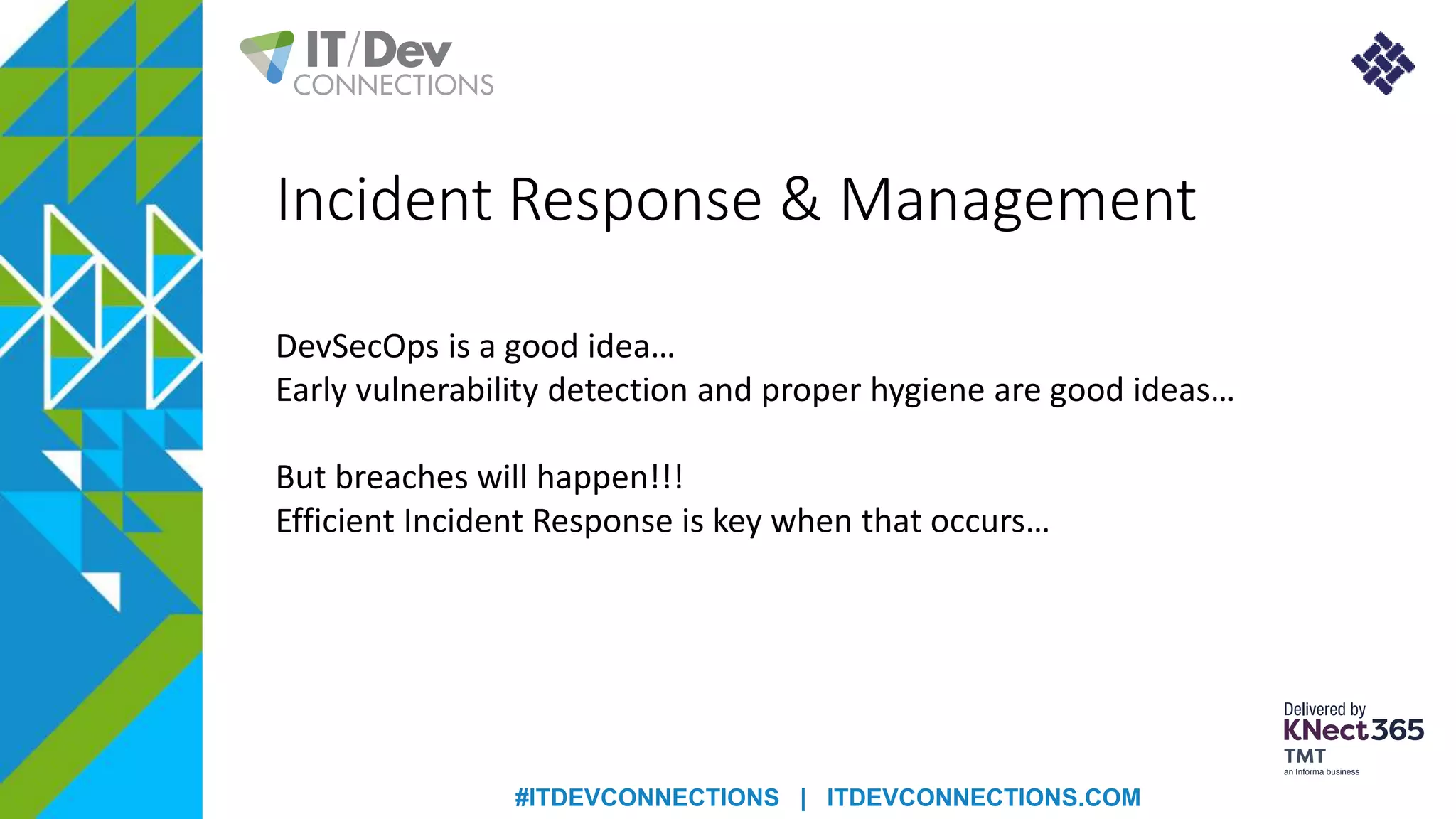 IT/Dev CONNECTIONS

Incident Response & Management

DevSecOps is a good idea…
Early vulnerability detection and proper hygiene are good ideas…

But breaches will happen!!!
Efficient Incident Response is key when that occurs…

Delivered by
KNect365
TMT
an Informa business

#ITDEVCONNECTIONS | ITDEVCONNECTIONS.COM